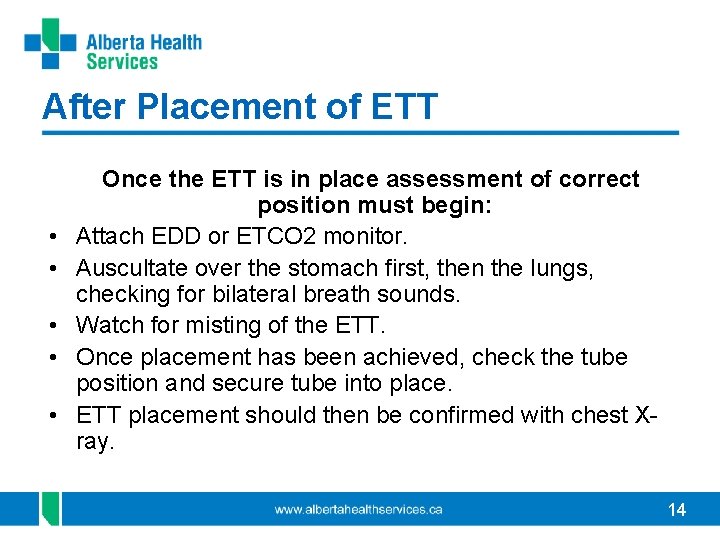 Alberta Health Services

After Placement of ETT

Once the ETT is in place assessment of correct position must begin:

• Attach EDD or ETCO2 monitor.
• Auscultate over the stomach first, then the lungs, checking for bilateral breath sounds.
• Watch for misting of the ETT.
• Once placement has been achieved, check the tube position and secure tube into place.
• ETT placement should then be confirmed with chest X-ray.

www.albertahealthservices.ca

14